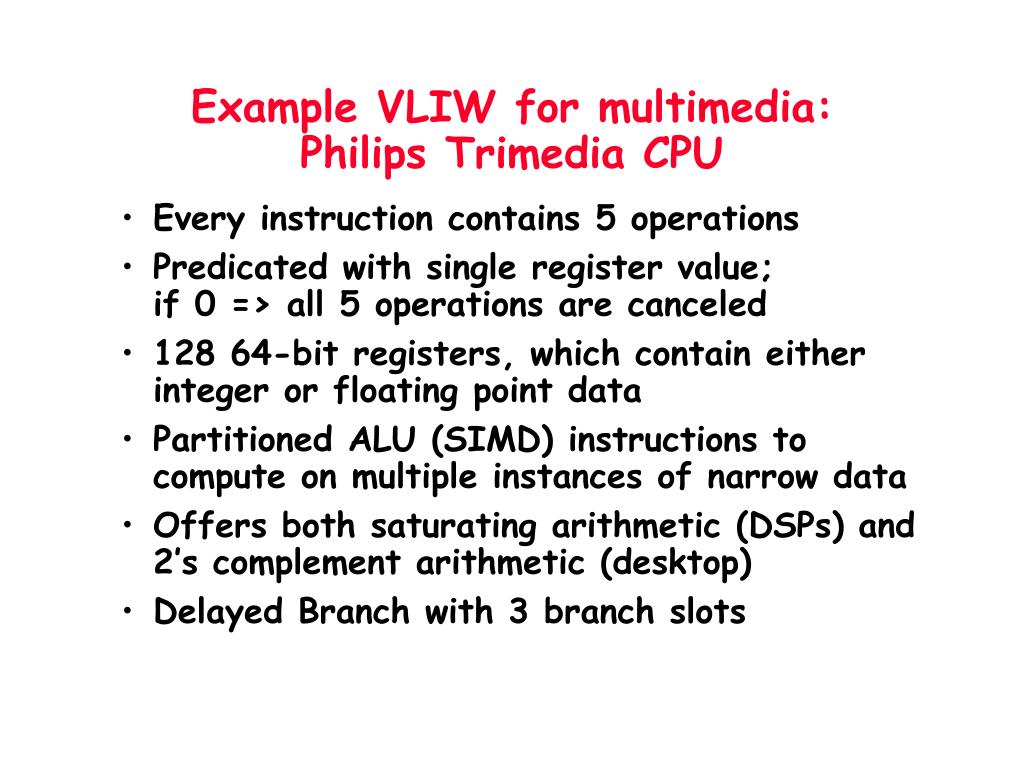 Example VLIW for multimedia: Philips Trimedia CPU

• Every instruction contains 5 operations
• Predicated with single register value; if 0 => all 5 operations are canceled
• 128 64-bit registers, which contain either integer or floating point data
• Partitioned ALU (SIMD) instructions to compute on multiple instances of narrow data
• Offers both saturating arithmetic (DSPs) and 2's complement arithmetic (desktop)
• Delayed Branch with 3 branch slots